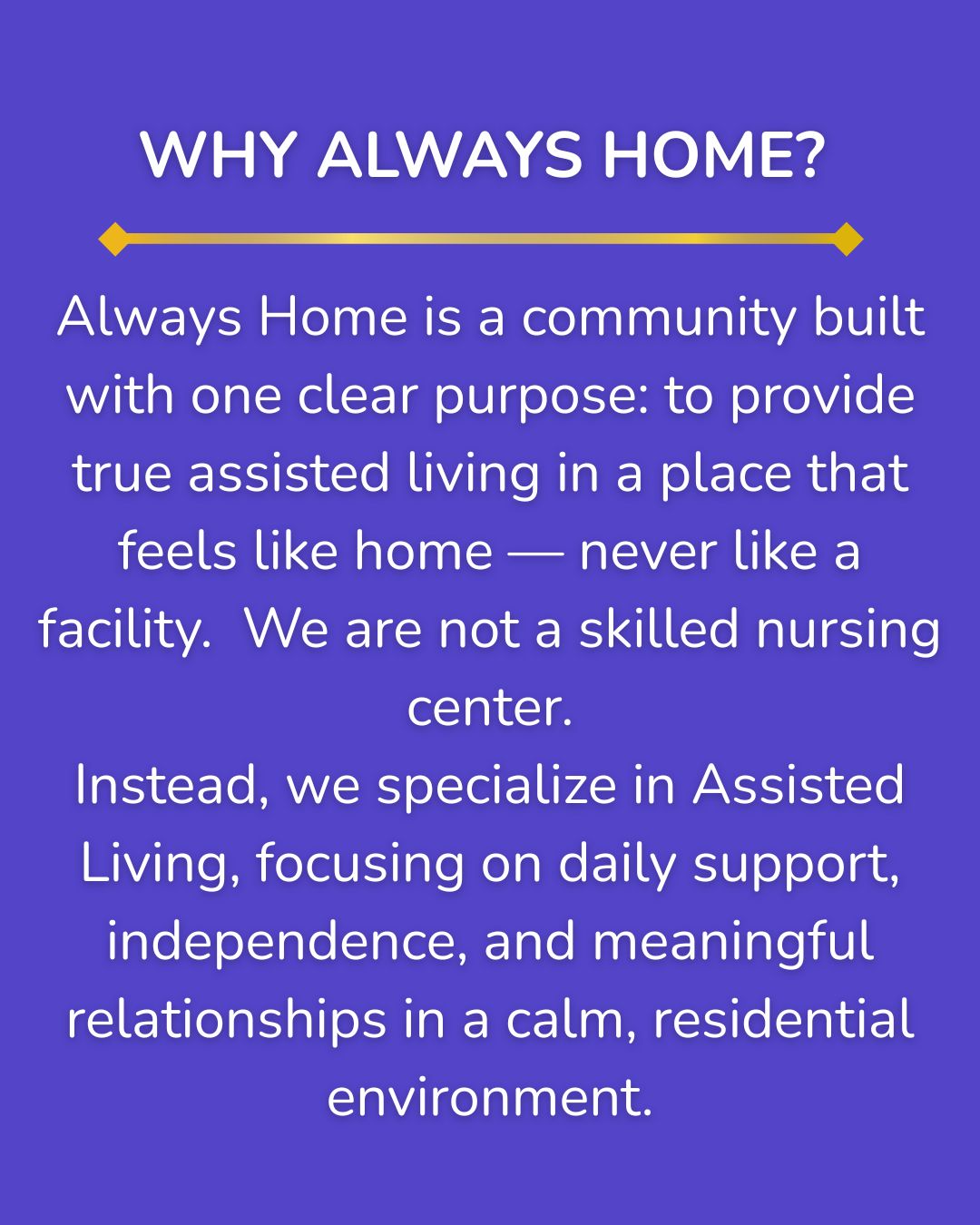 WHY ALWAYS HOME?

Always Home is a community built with one clear purpose: to provide true assisted living in a place that feels like home — never like a facility.  We are not a skilled nursing center.
Instead, we specialize in Assisted Living, focusing on daily support, independence, and meaningful relationships in a calm, residential environment.